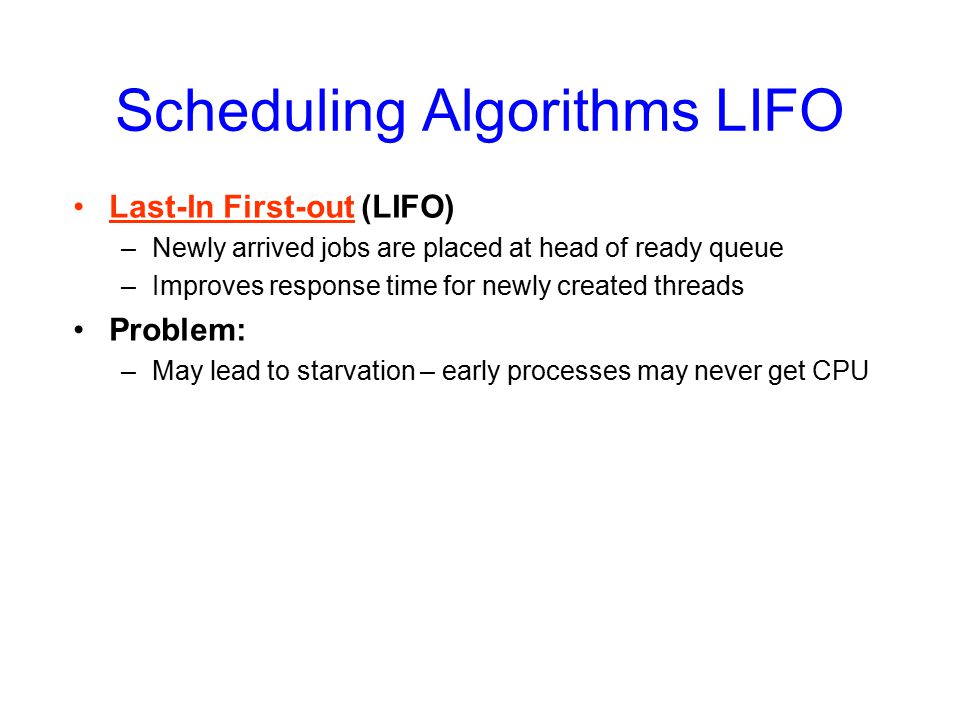 Scheduling Algorithms LIFO

• Last-In First-out (LIFO)
– Newly arrived jobs are placed at head of ready queue
– Improves response time for newly created threads

• Problem:
– May lead to starvation – early processes may never get CPU